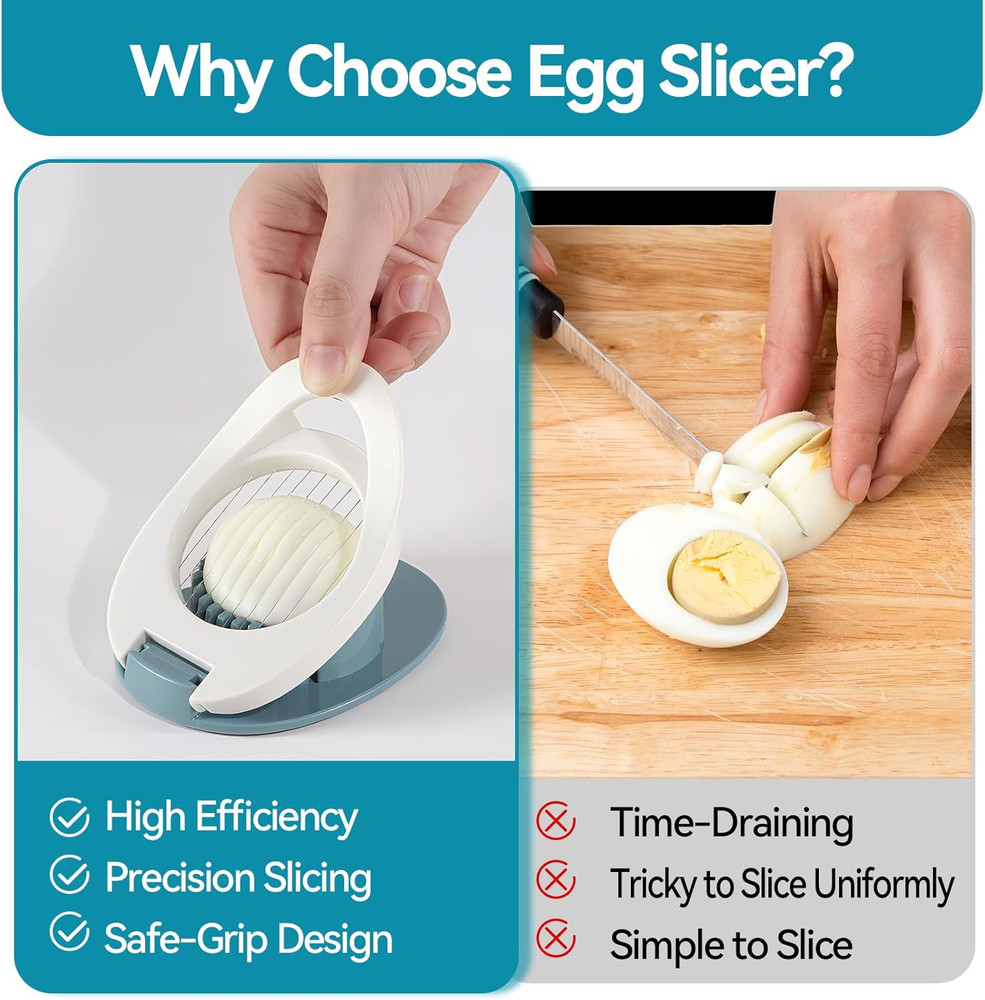 Why Choose Egg Slicer?

High Efficiency
Precision Slicing
Safe-Grip Design

Time-Draining
Tricky to Slice Uniformly
Simple to Slice